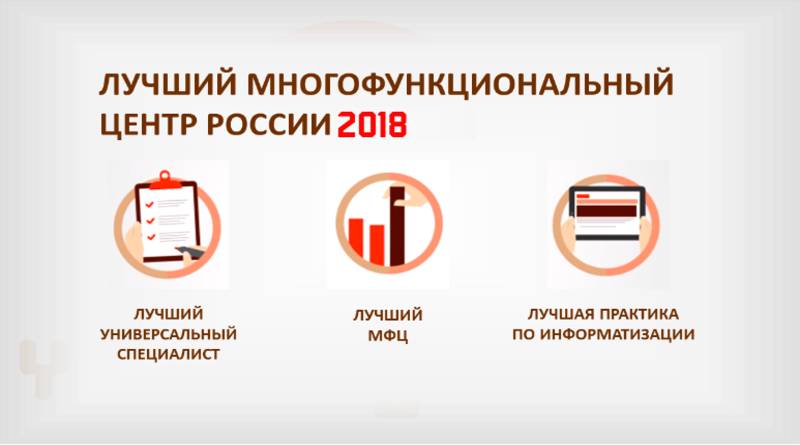 ЛУЧШИЙ МНОГОФУНКЦИОНАЛЬНЫЙ ЦЕНТР РОССИИ 2018

ЛУЧШИЙ УНИВЕРСАЛЬНЫЙ СПЕЦИАЛИСТ

ЛУЧШИЙ МФЦ

ЛУЧШАЯ ПРАКТИКА ПО ИНФОРМАТИЗАЦИИ